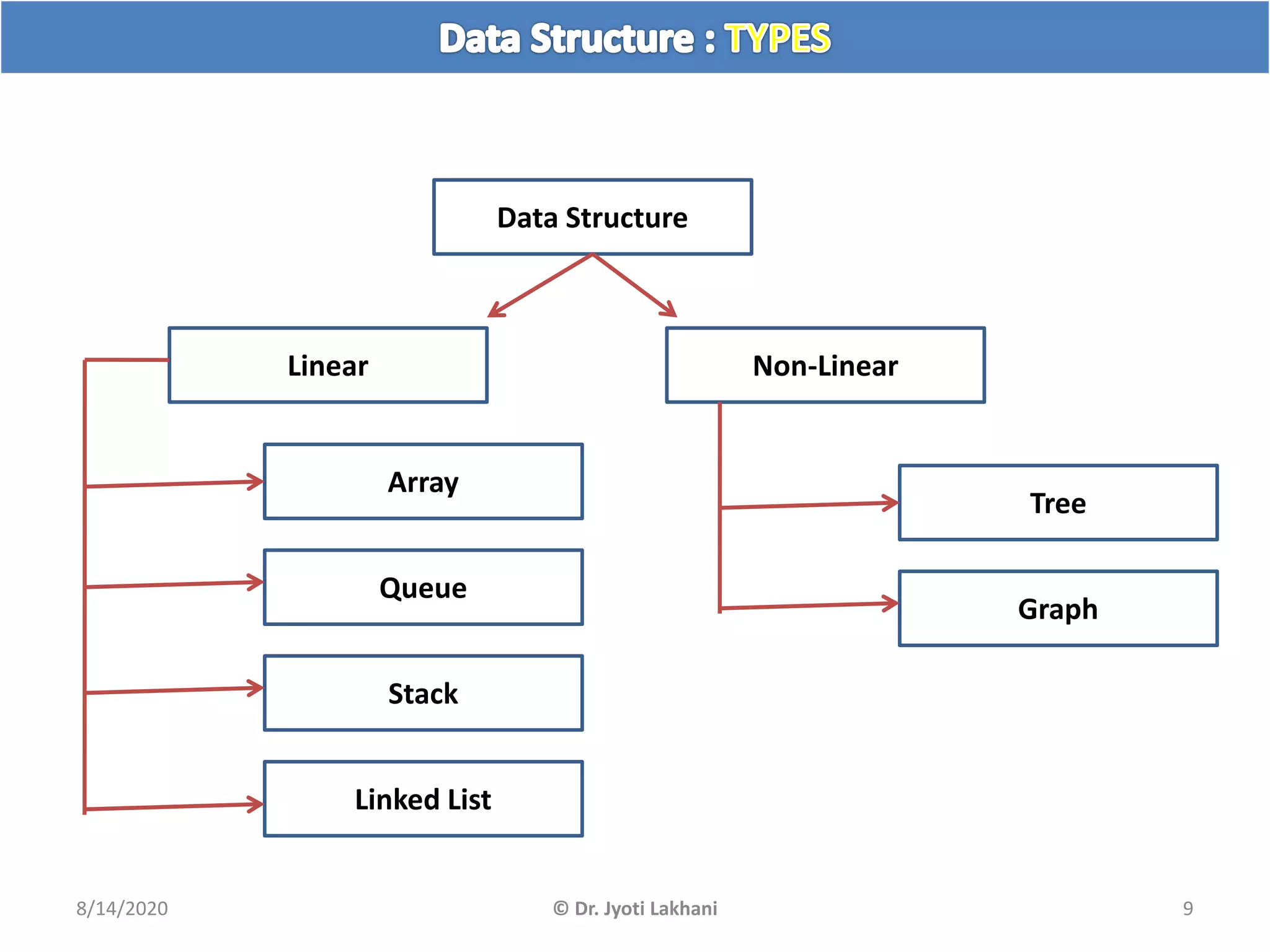 Data Structure : TYPES

Data Structure

Linear

Non-Linear

Array

Queue

Stack

Linked List

Tree

Graph

8/14/2020

© Dr. Jyoti Lakhani

9